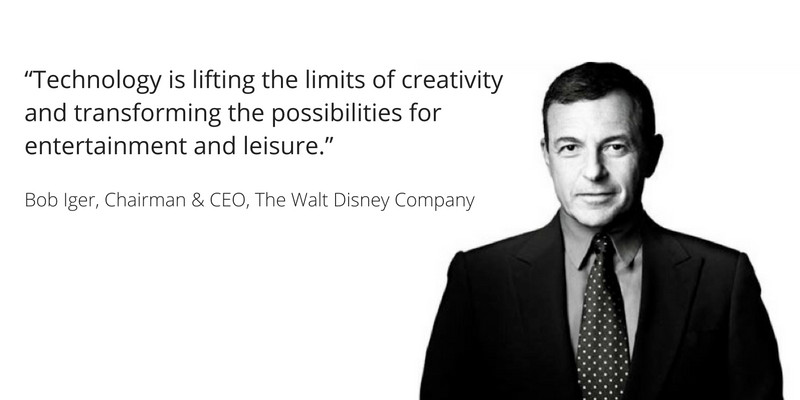 “Technology is lifting the limits of creativity and transforming the possibilities for entertainment and leisure.”

Bob Iger, Chairman & CEO, The Walt Disney Company